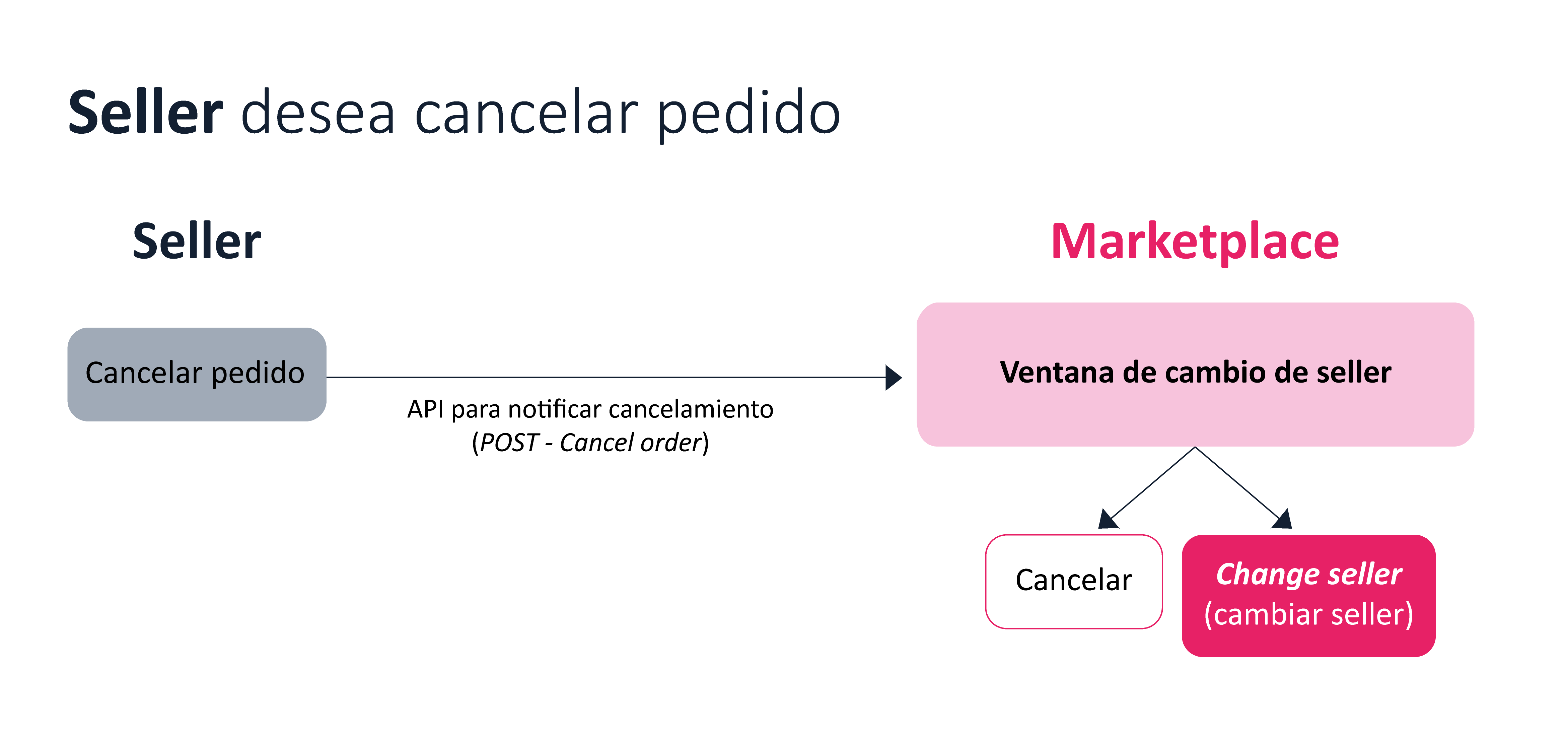 Seller desea cancelar pedido

Seller

Marketplace

Cancelar pedido

API para notificar cancelamiento
(POST - Cancel order)

Ventana de cambio de seller

Cancelar

Change seller
(cambiar seller)